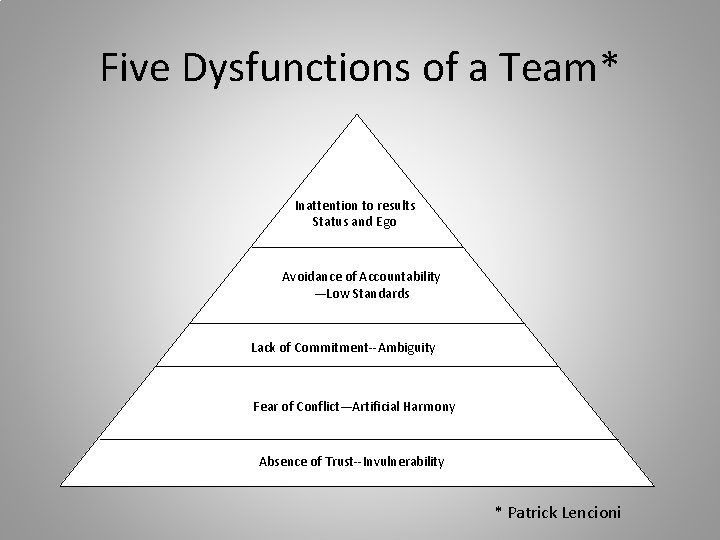 Five Dysfunctions of a Team*

Inattention to results
Status and Ego

Avoidance of Accountability
—Low Standards

Lack of Commitment--Ambiguity

Fear of Conflict—Artificial Harmony

Absence of Trust--Invulnerability

* Patrick Lencioni